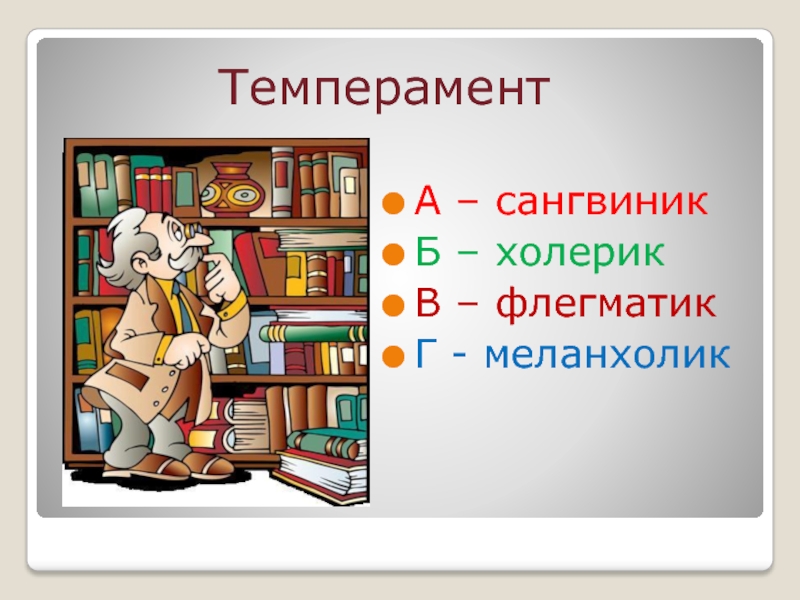 Темперамент

А – сангвиник
Б – холерик
В – флегматик
Г - меланхолик